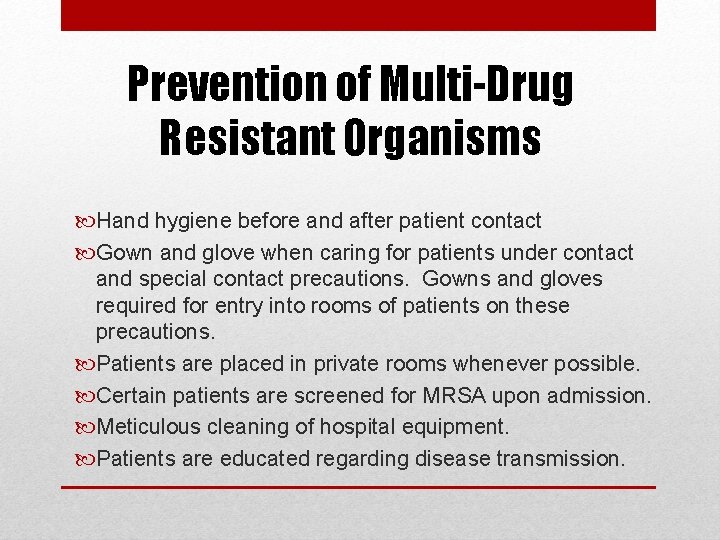 Prevention of Multi-Drug Resistant Organisms

Hand hygiene before and after patient contact

Gown and glove when caring for patients under contact and special contact precautions. Gowns and gloves required for entry into rooms of patients on these precautions.

Patients are placed in private rooms whenever possible.

Certain patients are screened for MRSA upon admission.

Meticulous cleaning of hospital equipment.

Patients are educated regarding disease transmission.